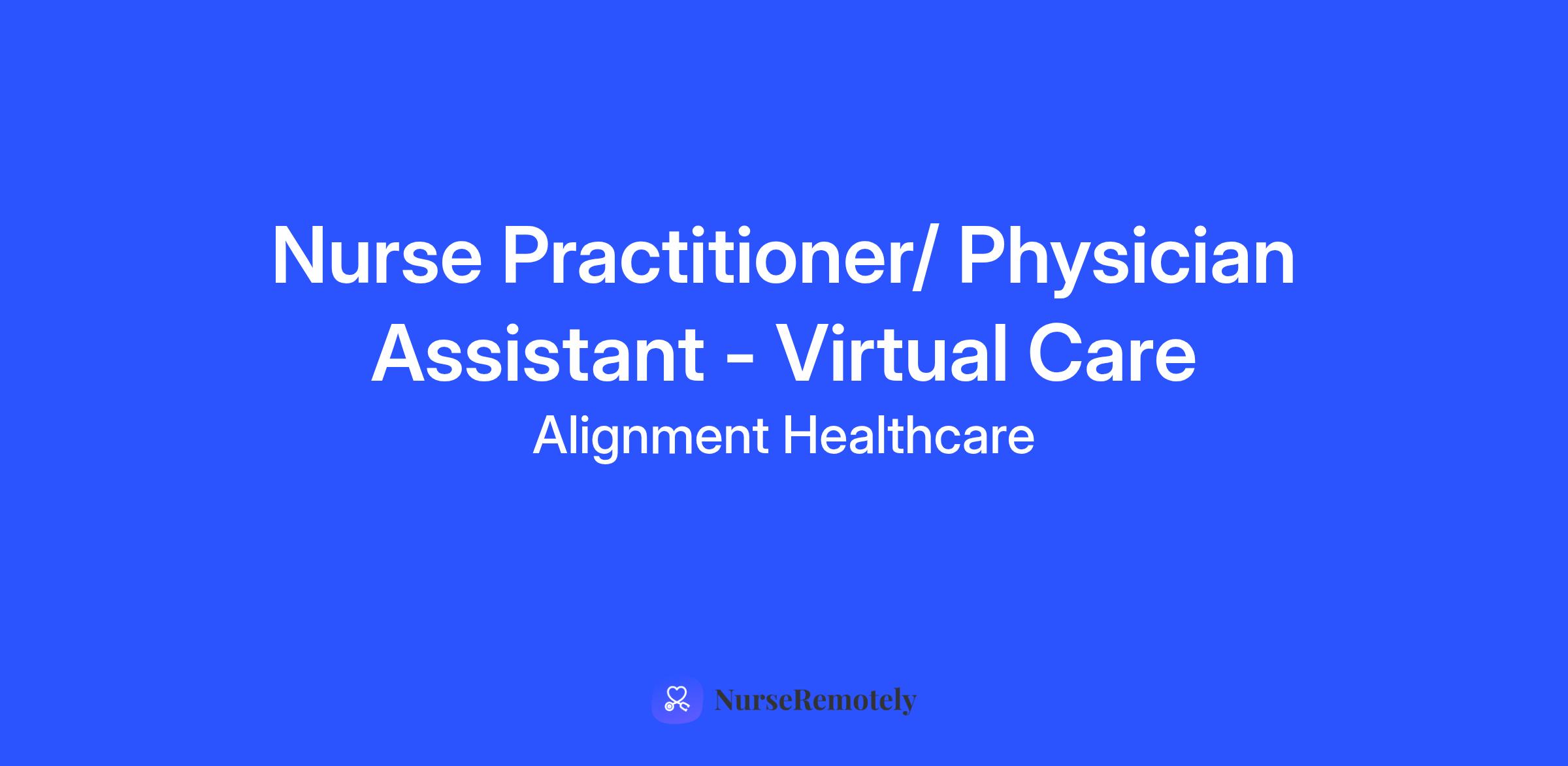 Nurse Practitioner/ Physician Assistant - Virtual Care

Alignment Healthcare

NurseRemotely